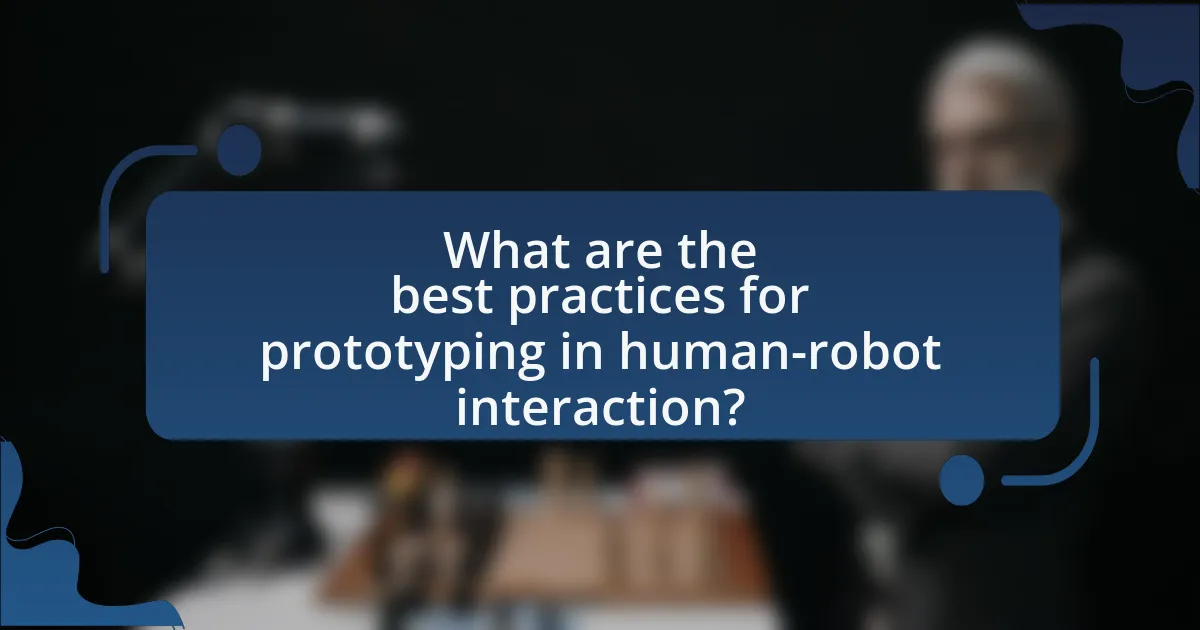 What are the best practices for prototyping in human-robot interaction?